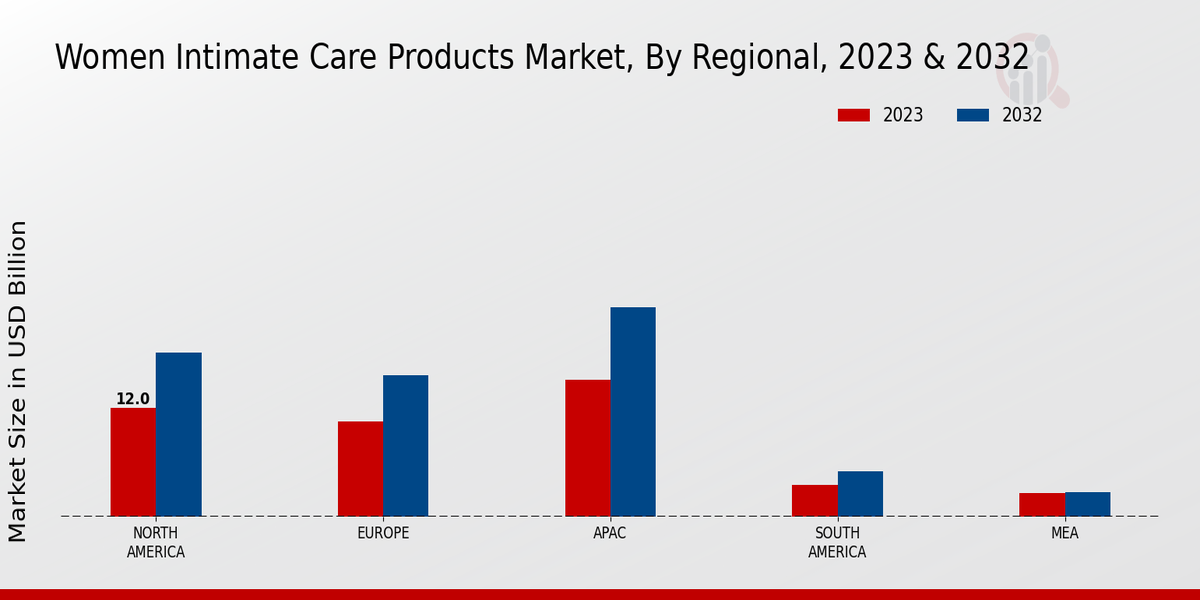 Women Intimate Care Products Market, By Regional, 2023 & 2032

2023
2032

Market Size in USD Billion

12.0

NORTH AMERICA
EUROPE
APAC
SOUTH AMERICA
MEA